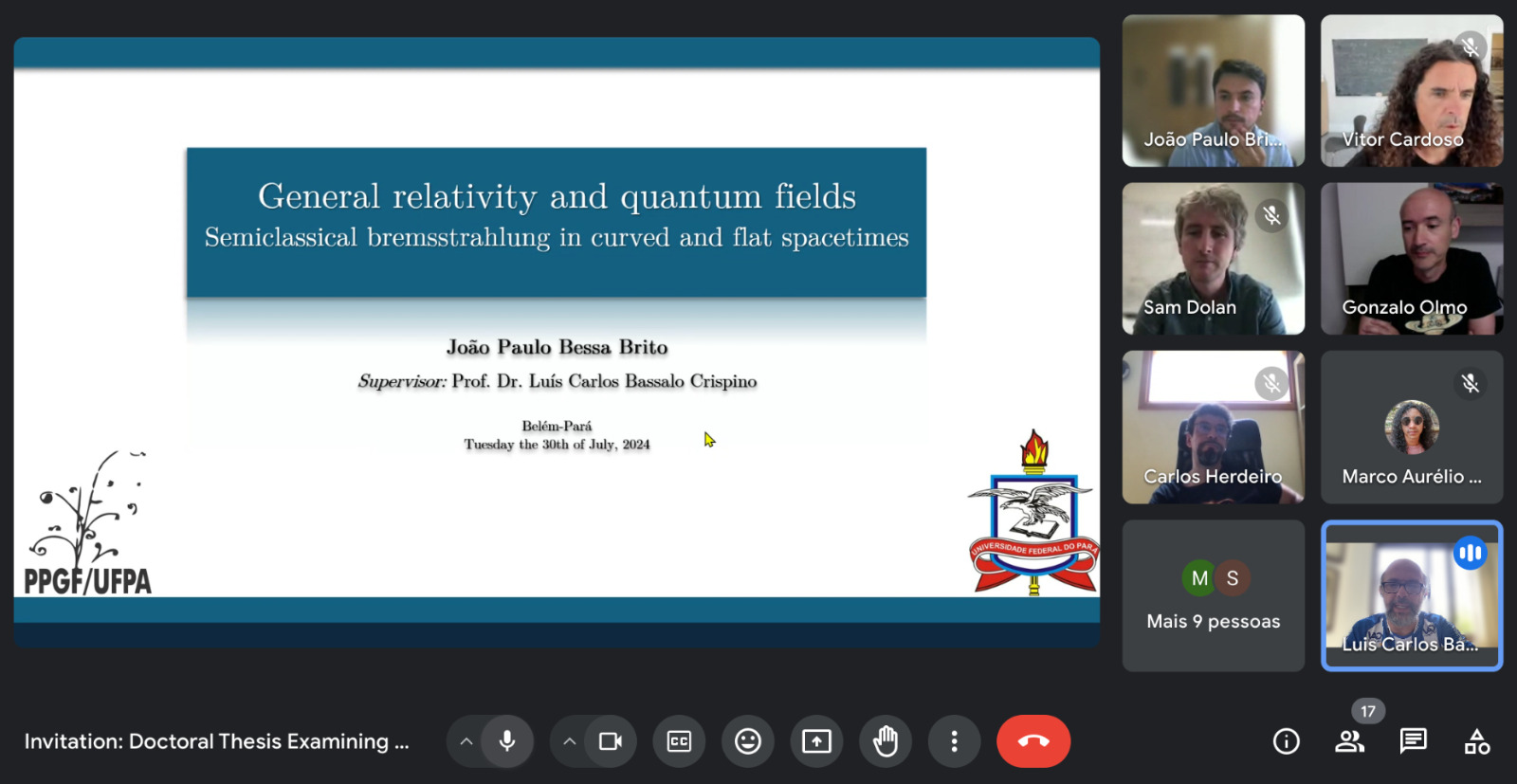 General relativity and quantum fields
Semiclassical bremsstrahlung in curved and flat spacetimes

João Paulo Bessa Brito
Supervisor: Prof. Dr. Luís Carlos Bassalo Crispino

Belém-Pará
Tuesday the 30th of July, 2024

PPGF/UFPA

UNIVERSIDADE FEDERAL DO PARÁ

João Paulo Bri...
Vitor Cardoso
Sam Dolan
Gonzalo Olmo
Carlos Herdeiro
Marco Aurélio ...
M S
Mais 9 pessoas
Luís Carlos Ba...

Invitation: Doctoral Thesis Examining ...

17